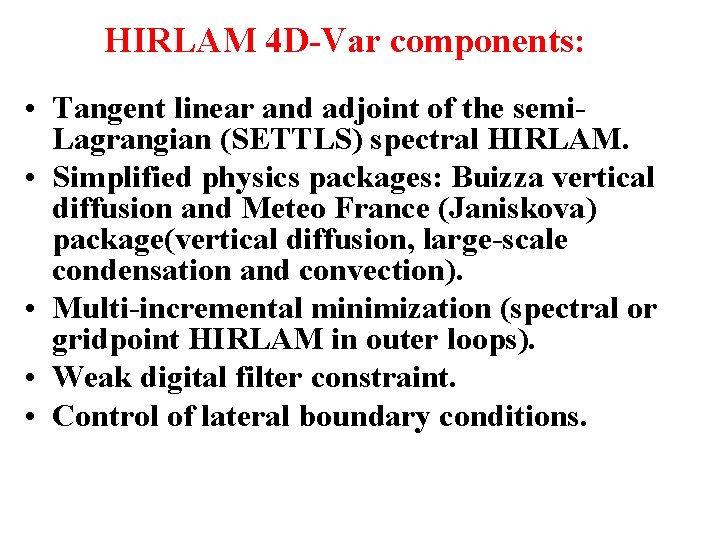 HIRLAM 4D-Var components:

• Tangent linear and adjoint of the semi-Lagrangian (SETTLS) spectral HIRLAM.
• Simplified physics packages: Buizza vertical diffusion and Meteo France (Janiskova) package(vertical diffusion, large-scale condensation and convection).
• Multi-incremental minimization (spectral or gridpoint HIRLAM in outer loops).
• Weak digital filter constraint.
• Control of lateral boundary conditions.